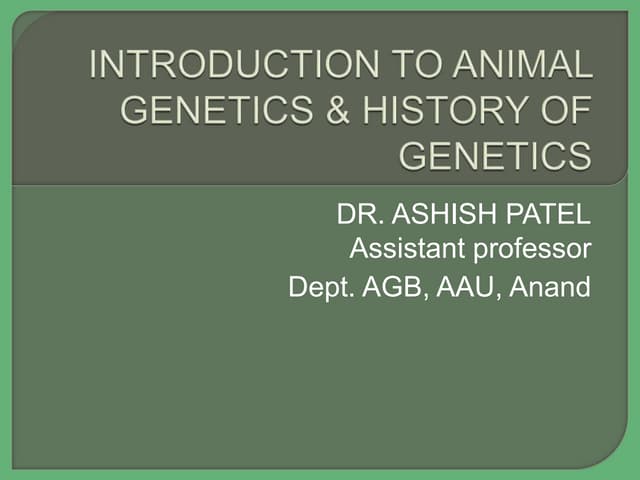 INTRODUCTION TO ANIMAL GENETICS & HISTORY OF GENETICS

DR. ASHISH PATEL
Assistant professor
Dept. AGB, AAU, Anand